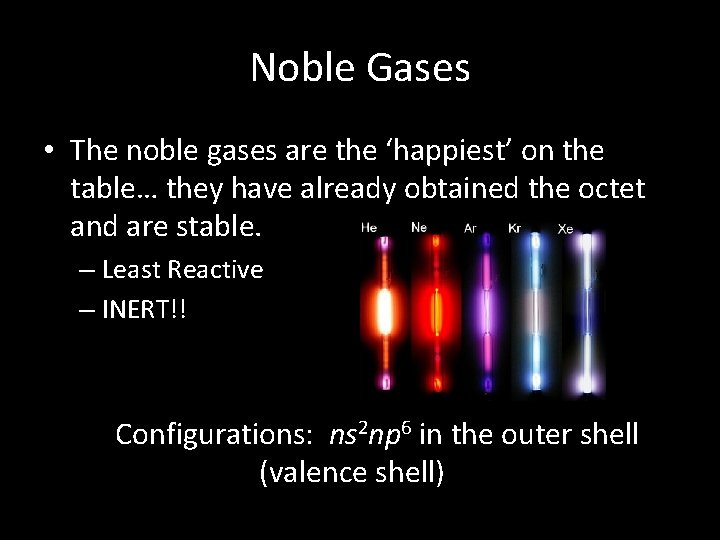 Noble Gases

• The noble gases are the ‘happiest’ on the table… they have already obtained the octet and are stable.
– Least Reactive
– INERT!!

He Ne Ar Kr Xe

Configurations: $ns^2np^6$ in the outer shell (valence shell)